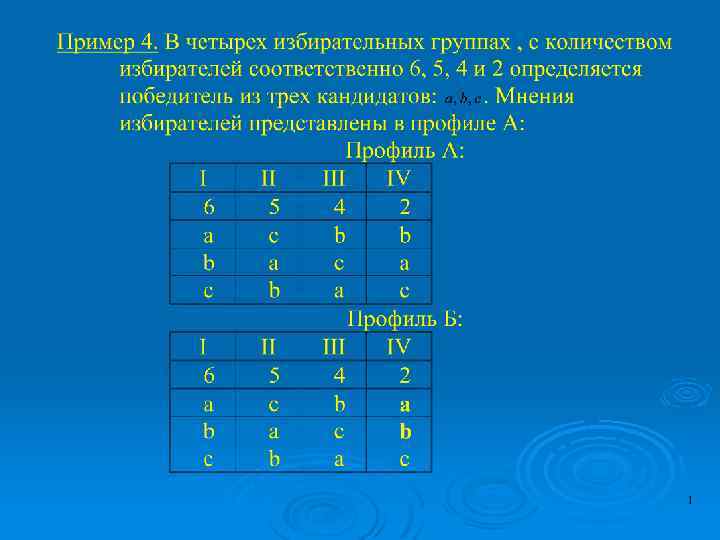 Пример 4. В четырех избирательных группах , с количеством избирателей соответственно 6, 5, 4 и 2 определяется победитель из трех кандидатов: $a, b, c$. Мнения избирателей представлены в профиле А:

Профиль А:

| I | II | III | IV |
|---|---|---|---|
| 6 | 5 | 4 | 2 |
| a | c | b | b |
| b | a | c | a |
| c | b | a | c |

Профиль Б:

| I | II | III | IV |
|---|---|---|---|
| 6 | 5 | 4 | 2 |
| a | c | b | a |
| b | a | c | b |
| c | b | a | c |

1